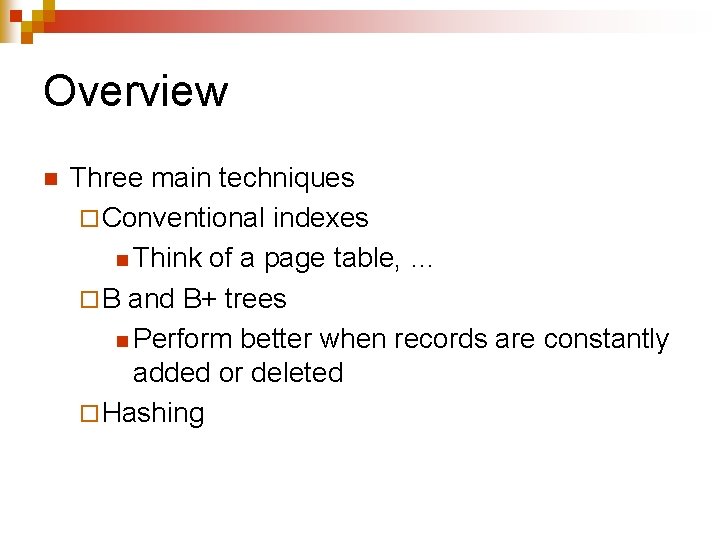 Overview

Three main techniques

Conventional indexes

Think of a page table, …

B and B+ trees

Perform better when records are constantly added or deleted

Hashing